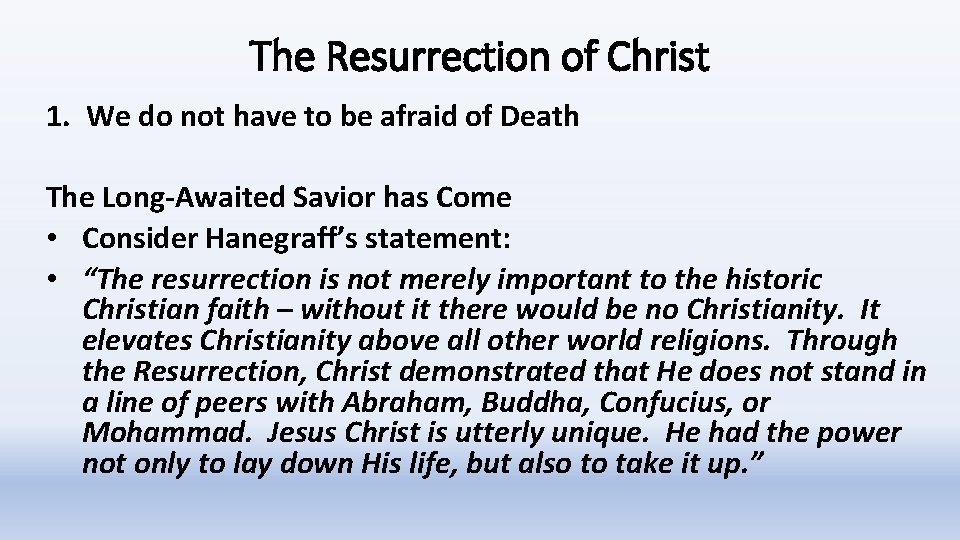 The Resurrection of Christ

1. We do not have to be afraid of Death

The Long-Awaited Savior has Come
• Consider Hanegraff's statement:
• "The resurrection is not merely important to the historic Christian faith – without it there would be no Christianity. It elevates Christianity above all other world religions. Through the Resurrection, Christ demonstrated that He does not stand in a line of peers with Abraham, Buddha, Confucius, or Mohammad. Jesus Christ is utterly unique. He had the power not only to lay down His life, but also to take it up."